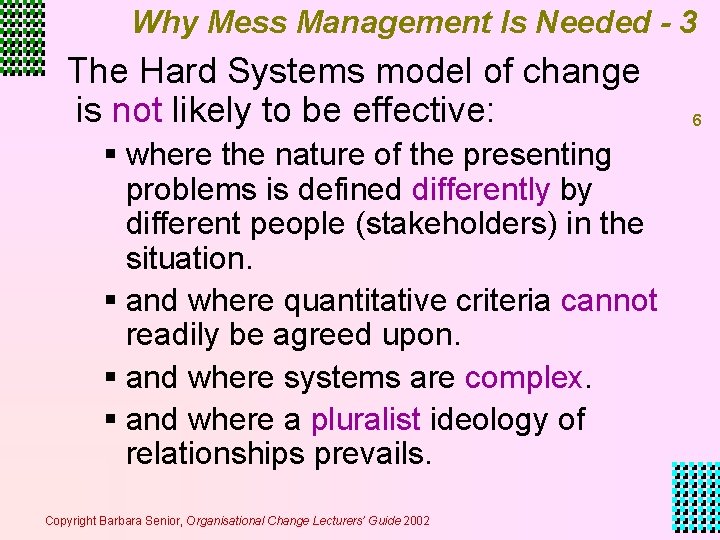 Why Mess Management Is Needed - 3

The Hard Systems model of change is not likely to be effective:

6

▪ where the nature of the presenting problems is defined differently by different people (stakeholders) in the situation.

▪ and where quantitative criteria cannot readily be agreed upon.

▪ and where systems are complex.

▪ and where a pluralist ideology of relationships prevails.

Copyright Barbara Senior, Organisational Change Lecturers' Guide 2002